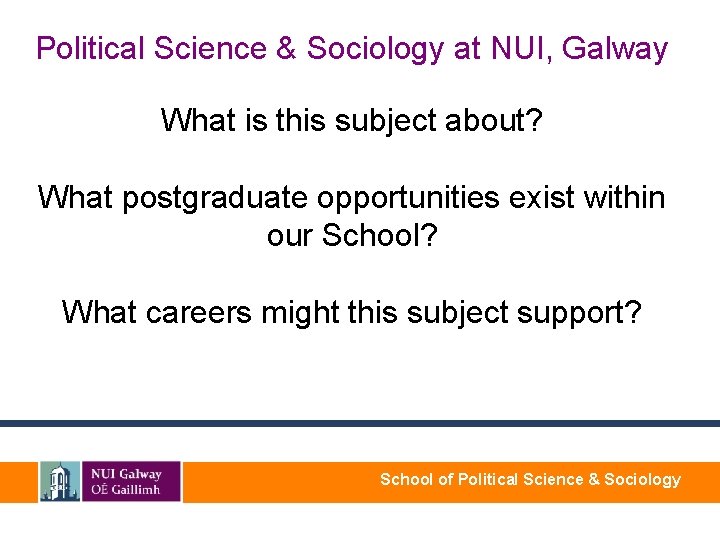 Political Science & Sociology at NUI, Galway

What is this subject about?

What postgraduate opportunities exist within our School?

What careers might this subject support?

NUI Galway
OÉ Gaillimh

School of Political Science & Sociology